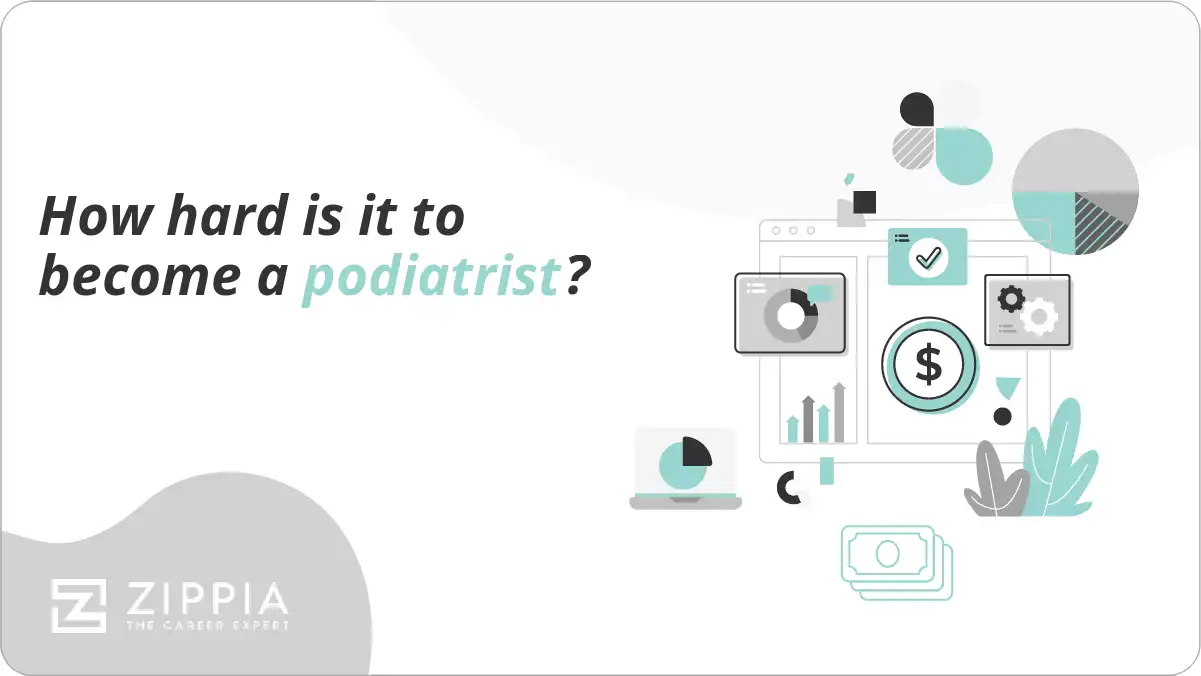 How hard is it to become a podiatrist?

$

ZIPPIA
THE CAREER EXPERT